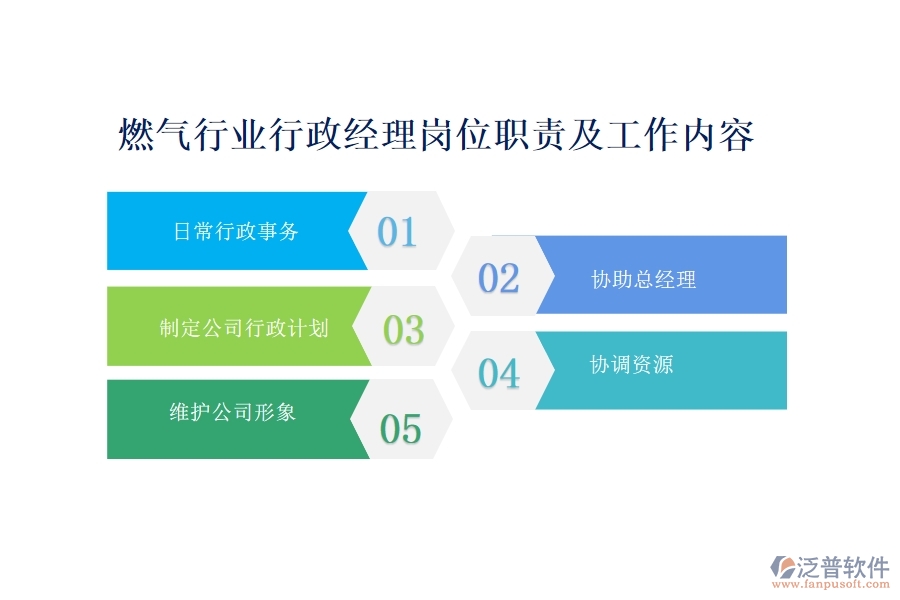 燃气行业行政经理岗位职责及工作内容

日常行政事务
01

02
协助总经理

制定公司行政计划
03

04
协调资源

维护公司形象
05

泛普软件
www.fanpusoft.com